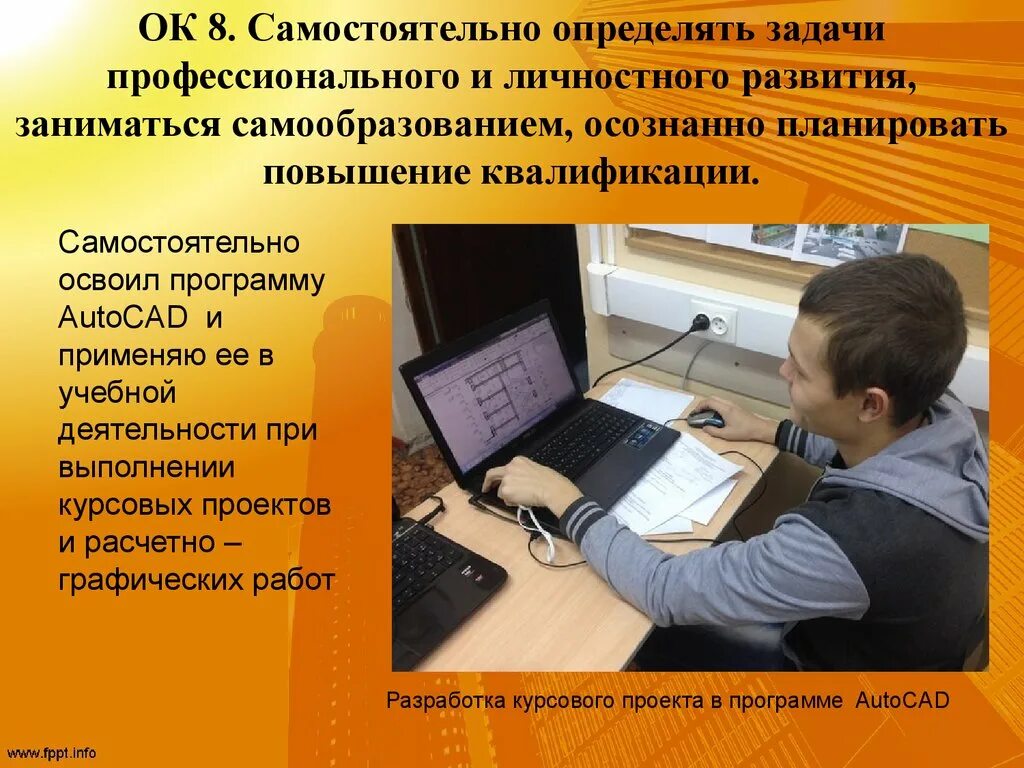 ОК 8. Самостоятельно определять задачи профессионального и личностного развития, заниматься самообразованием, осознанно планировать повышение квалификации.

Самостоятельно освоил программу AutoCAD и применяю ее в учебной деятельности при выполнении курсовых проектов и расчетно – графических работ

Разработка курсового проекта в программе AutoCAD

www.fppt.info